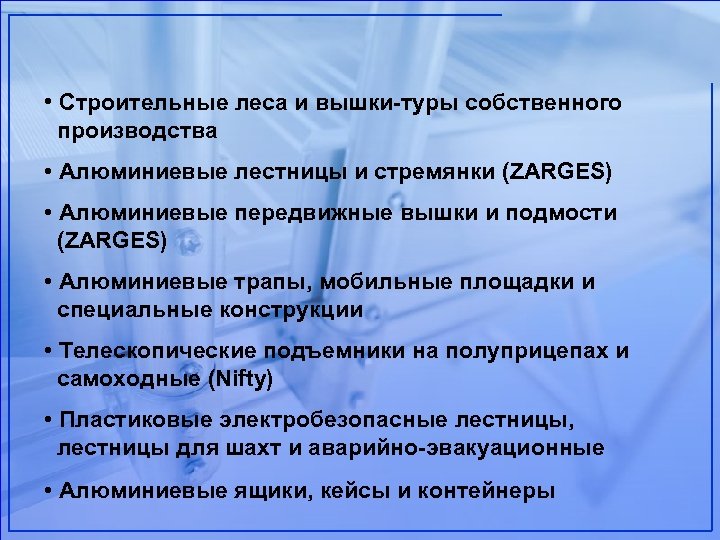 • Строительные леса и вышки-туры собственного производства

• Алюминиевые лестницы и стремянки (ZARGES)

• Алюминиевые передвижные вышки и подмости (ZARGES)

• Алюминиевые трапы, мобильные площадки и специальные конструкции

• Телескопические подъемники на полуприцепах и самоходные (Nifty)

• Пластиковые электробезопасные лестницы, лестницы для шахт и аварийно-эвакуационные

• Алюминиевые ящики, кейсы и контейнеры